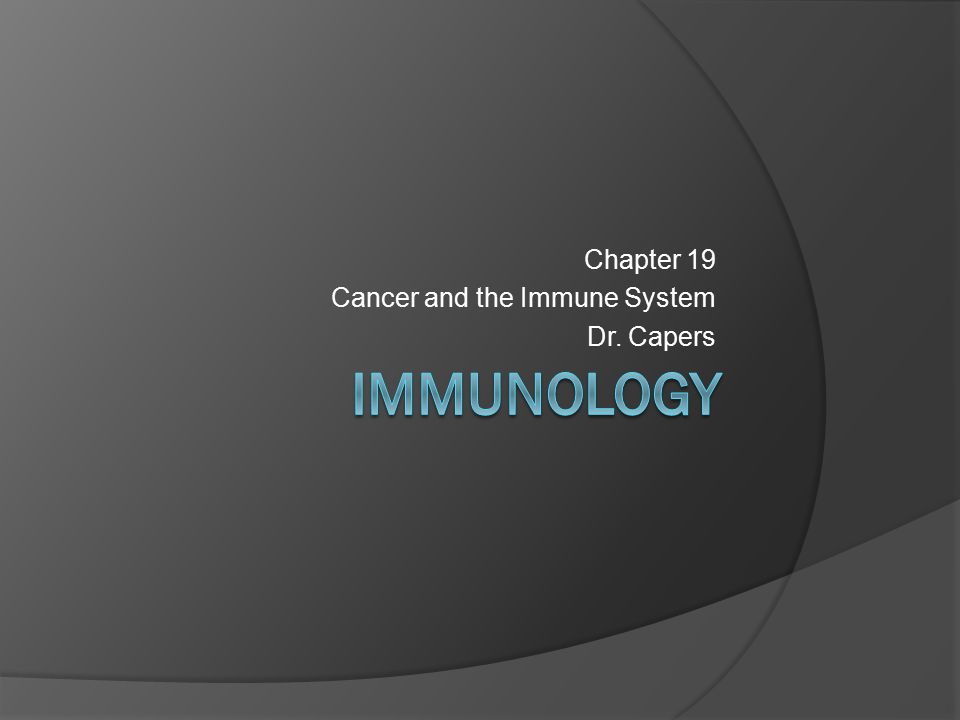 Chapter 19
Cancer and the Immune System
Dr. Capers

IMMUNOLOGY